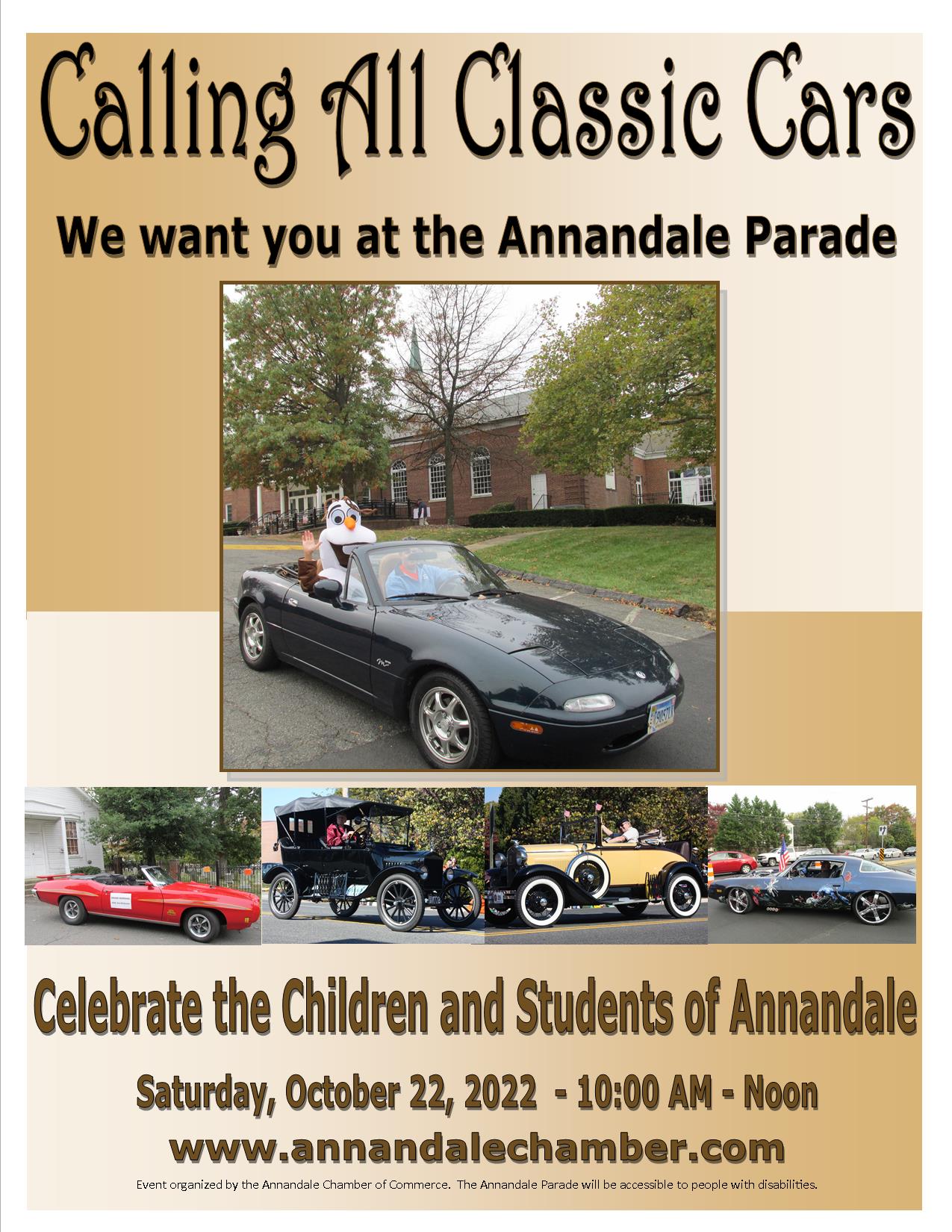 Calling All Classic Cars

We want you at the Annandale Parade

Celebrate the Children and Students of Annandale

Saturday, October 22, 2022 - 10:00 AM - Noon

www.annandalechamber.com

Event organized by the Annandale Chamber of Commerce. The Annandale Parade will be accessible to people with disabilities.